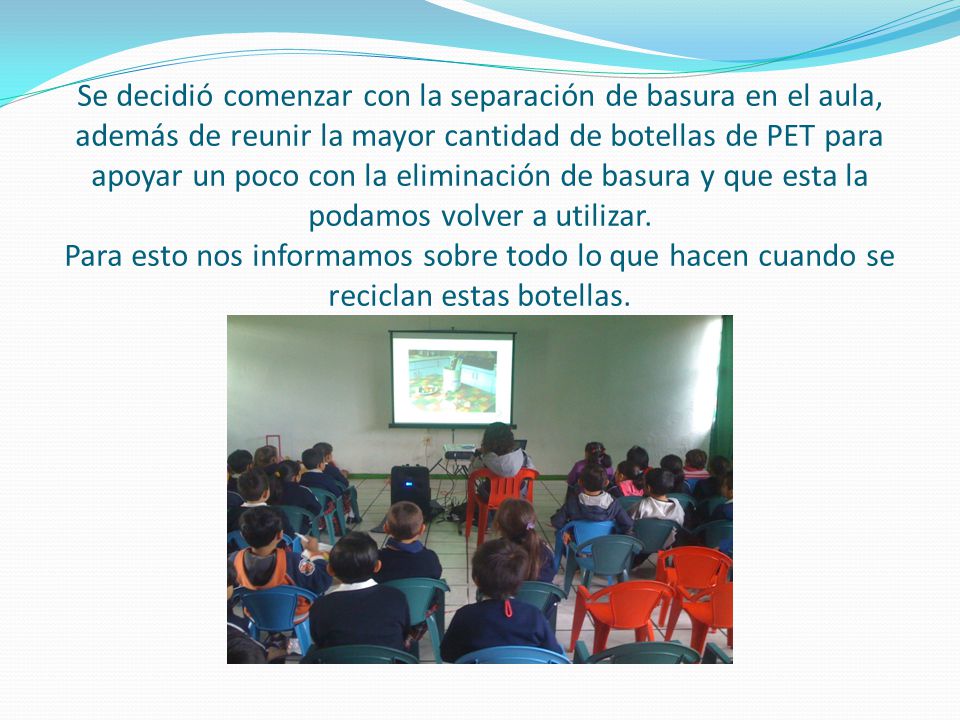 Se decidió comenzar con la separación de basura en el aula, además de reunir la mayor cantidad de botellas de PET para apoyar un poco con la eliminación de basura y que esta la podamos volver a utilizar.
Para esto nos informamos sobre todo lo que hacen cuando se reciclan estas botellas.